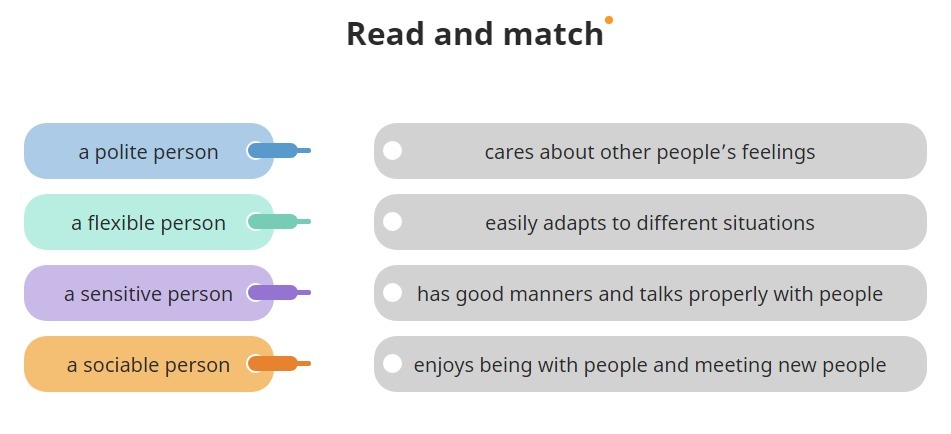 Read and match

a polite person

a flexible person

a sensitive person

a sociable person

cares about other people’s feelings

easily adapts to different situations

has good manners and talks properly with people

enjoys being with people and meeting new people